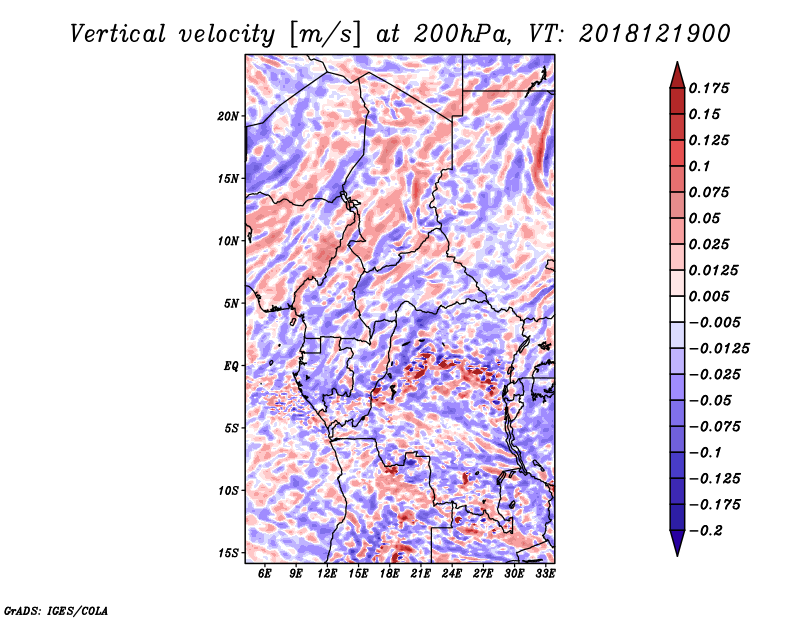 Vertical velocity [m/s] at 200hPa, VT: 2018121900

20N
15N
10N
5N
EQ
5S
10S
15S

6E 9E 12E 15E 18E 21E 24E 27E 30E 33E

0.175
0.15
0.125
0.1
0.075
0.05
0.025
0.0125
0.005
-0.005
-0.0125
-0.025
-0.05
-0.075
-0.1
-0.125
-0.175
-0.2

GrADS: IGES/COLA